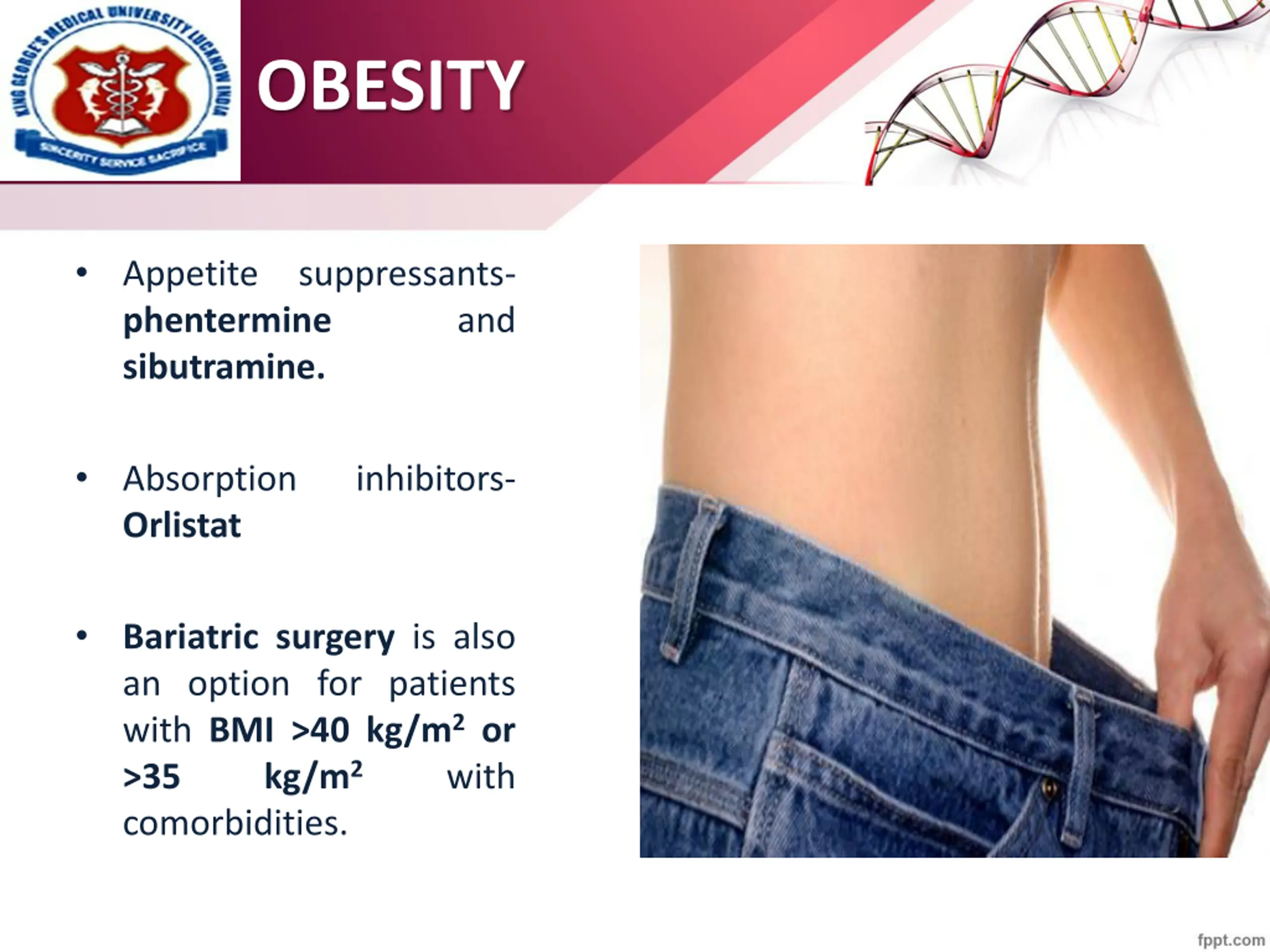 KING GEORGE'S MEDICAL UNIVERSITY LUCKNOW INDIA
SINCERITY SERVICE SACRIFICE

OBESITY

• Appetite suppressants- phentermine and sibutramine.

• Absorption inhibitors- Orlistat

• Bariatric surgery is also an option for patients with BMI >40 kg/m$^2$ or >35 kg/m$^2$ with comorbidities.

fppt.com